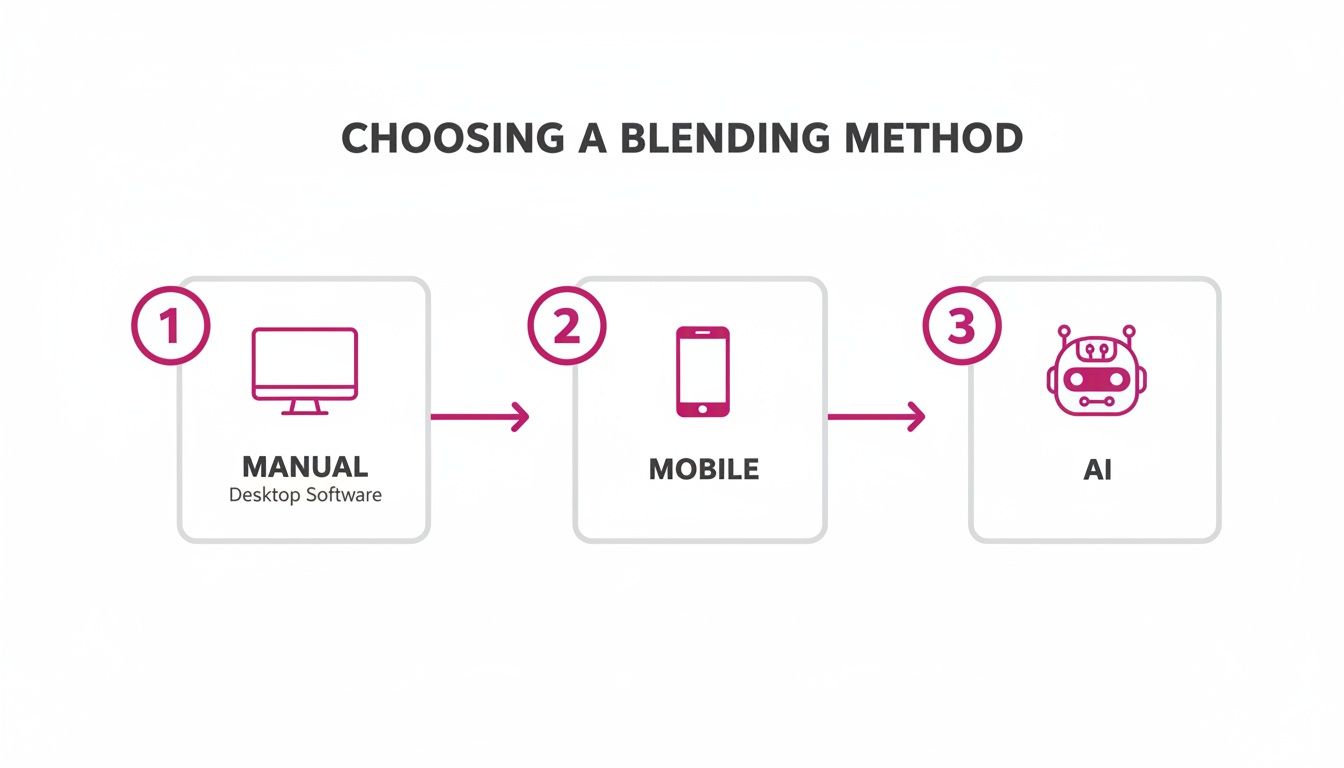 CHOOSING A BLENDING METHOD

1

MANUAL
Desktop Software

2

MOBILE

3

AI